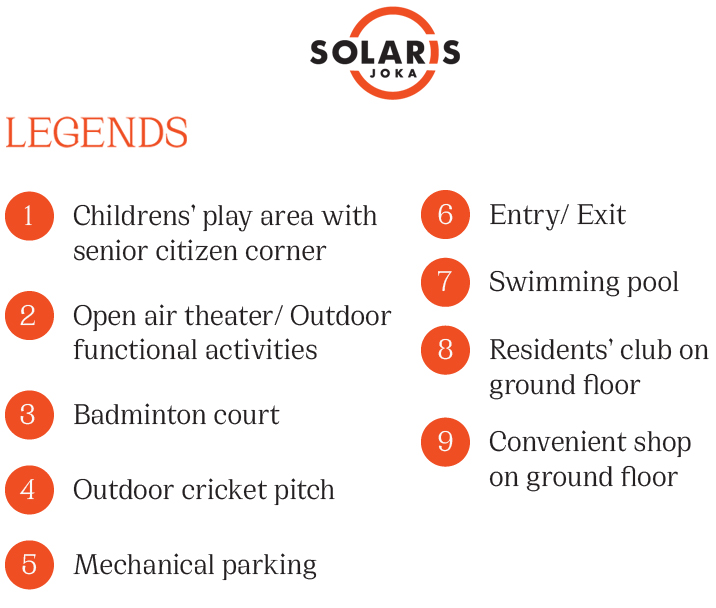 SOLARIS
JOKA

LEGENDS

1 Childrens' play area with senior citizen corner

2 Open air theater/ Outdoor functional activities

3 Badminton court

4 Outdoor cricket pitch

5 Mechanical parking

6 Entry/ Exit

7 Swimming pool

8 Residents' club on ground floor

9 Convenient shop on ground floor